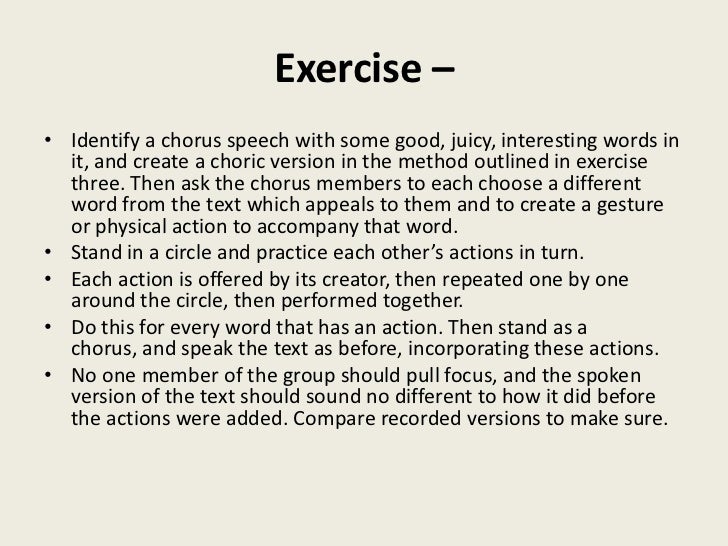 Exercise –

• Identify a chorus speech with some good, juicy, interesting words in it, and create a choric version in the method outlined in exercise three. Then ask the chorus members to each choose a different word from the text which appeals to them and to create a gesture or physical action to accompany that word.
• Stand in a circle and practice each other's actions in turn.
• Each action is offered by its creator, then repeated one by one around the circle, then performed together.
• Do this for every word that has an action. Then stand as a chorus, and speak the text as before, incorporating these actions.
• No one member of the group should pull focus, and the spoken version of the text should sound no different to how it did before the actions were added. Compare recorded versions to make sure.